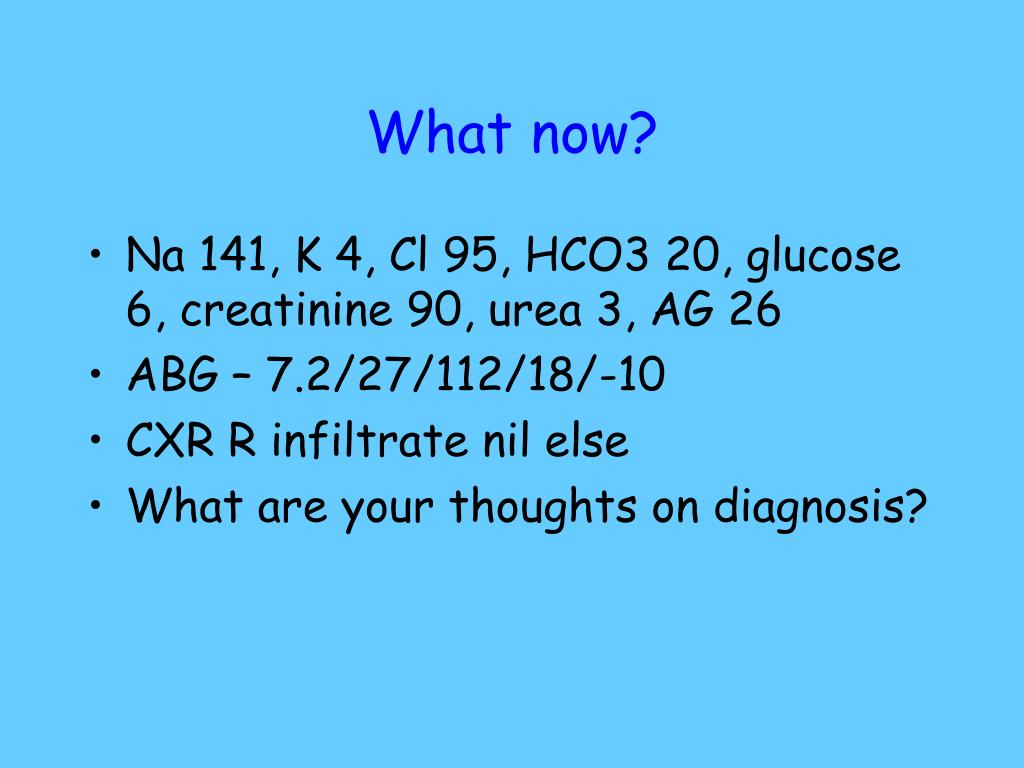 What now?

• Na 141, K 4, Cl 95, HCO3 20, glucose 6, creatinine 90, urea 3, AG 26
• ABG – 7.2/27/112/18/-10
• CXR R infiltrate nil else
• What are your thoughts on diagnosis?